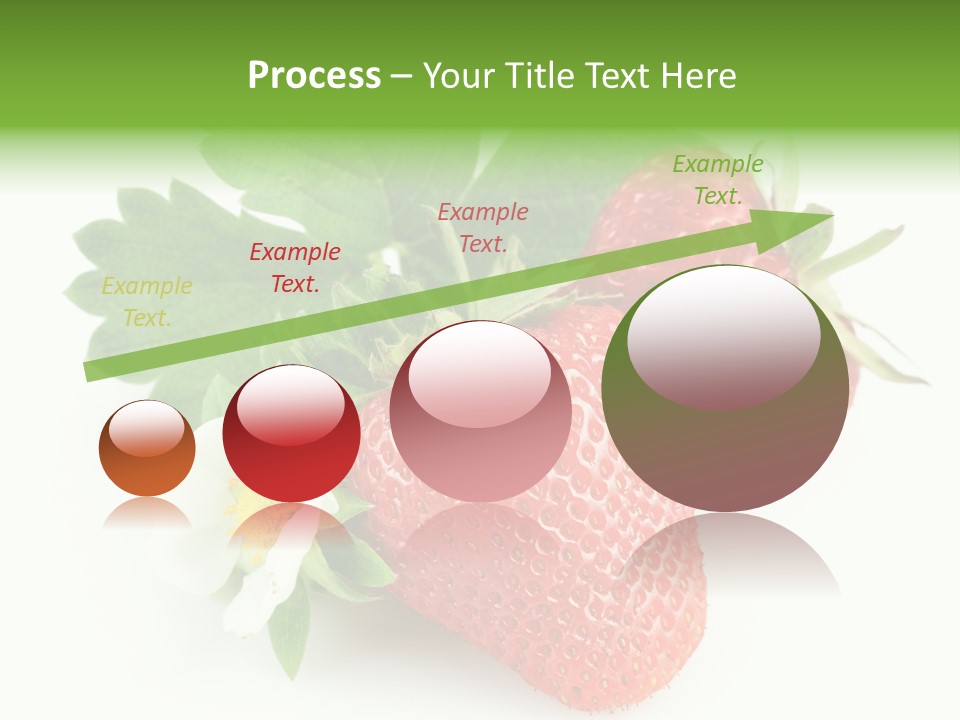 Process – Your Title Text Here

Example Text.

Example Text.

Example Text.

Example Text.